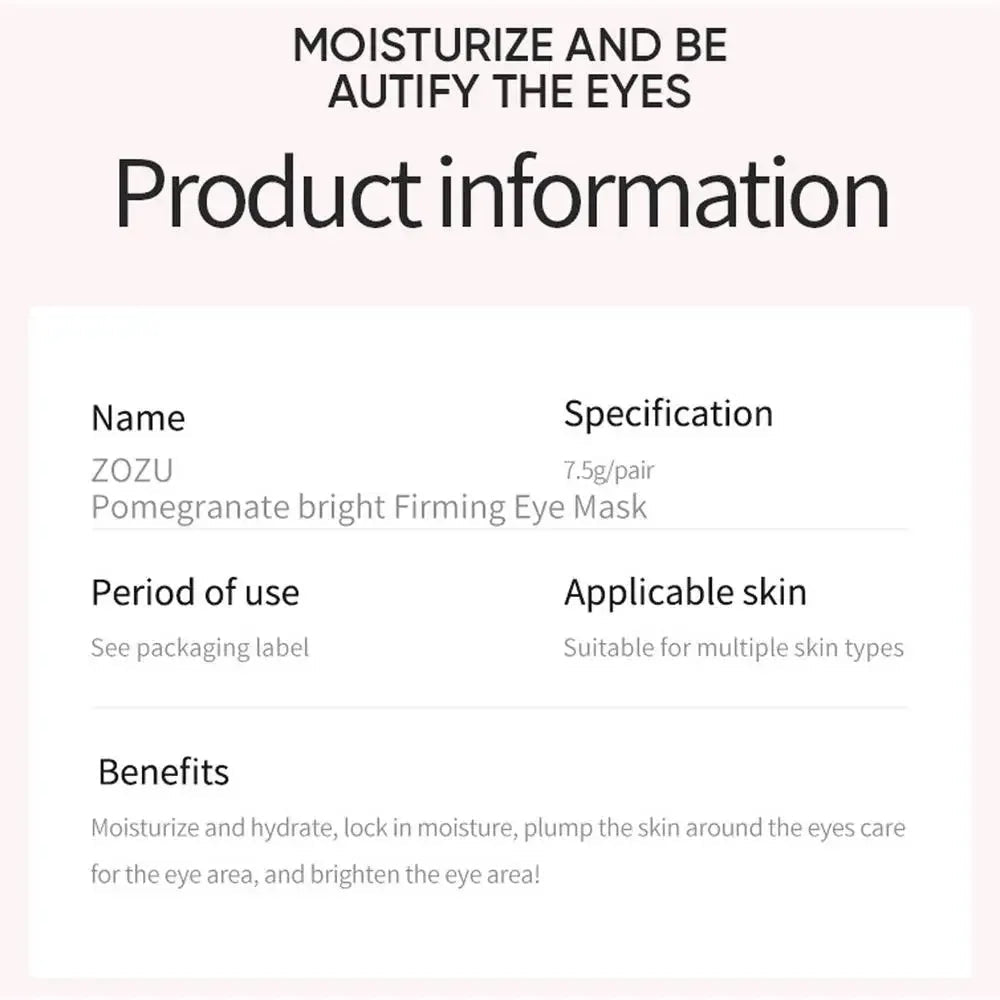 MOISTURIZE AND BE AUTIFY THE EYES

Product information

Name
ZOZU
Pomegranate bright Firming Eye Mask

Specification
7.5g/pair

Period of use
See packaging label

Applicable skin
Suitable for multiple skin types

Benefits
Moisturize and hydrate, lock in moisture, plump the skin around the eyes care for the eye area, and brighten the eye area!